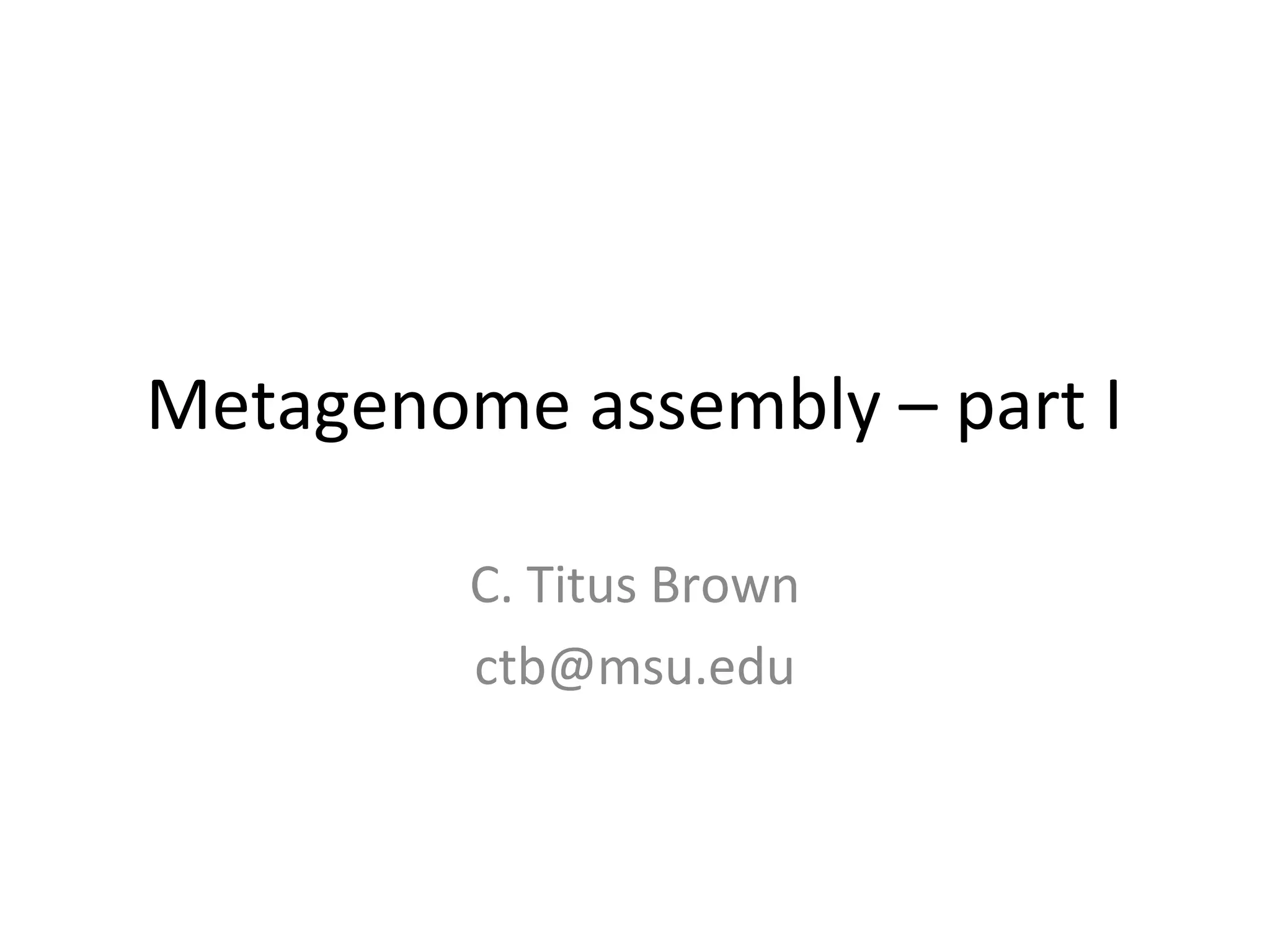 Metagenome assembly – part I

C. Titus Brown

ctb@msu.edu